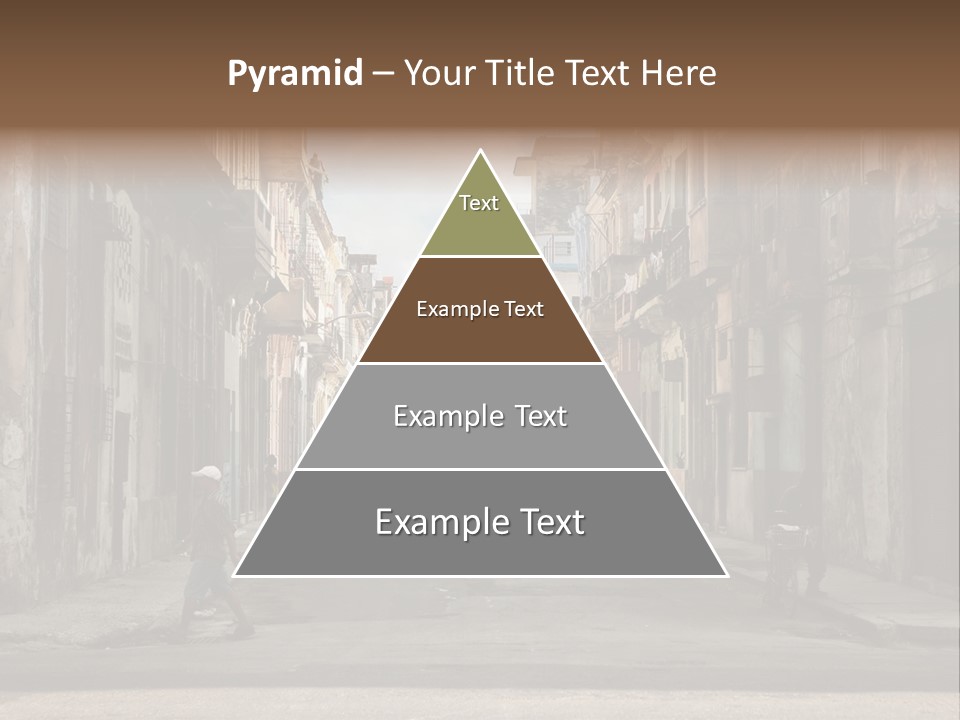 Pyramid – Your Title Text Here

Text

Example Text

Example Text

Example Text